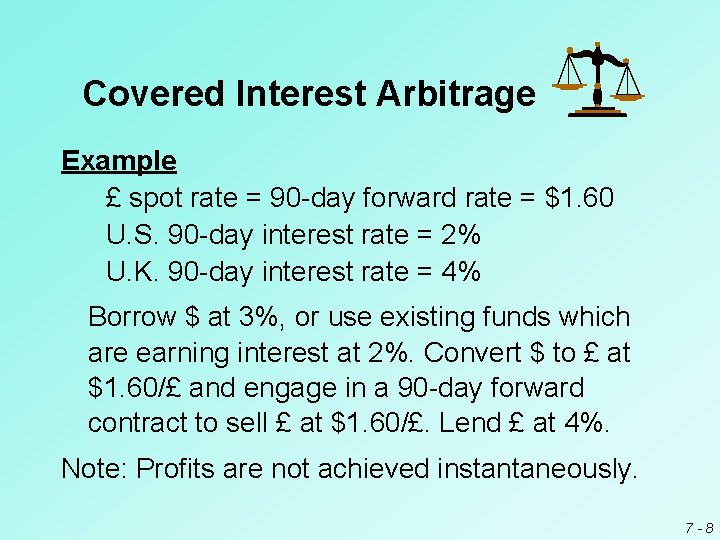 Covered Interest Arbitrage

Example

£ spot rate = 90-day forward rate = \$1.60

U.S. 90-day interest rate = 2%

U.K. 90-day interest rate = 4%

Borrow \$ at 3%, or use existing funds which are earning interest at 2%. Convert \$ to £ at \$1.60/£ and engage in a 90-day forward contract to sell £ at \$1.60/£. Lend £ at 4%.

Note: Profits are not achieved instantaneously.

7 - 8